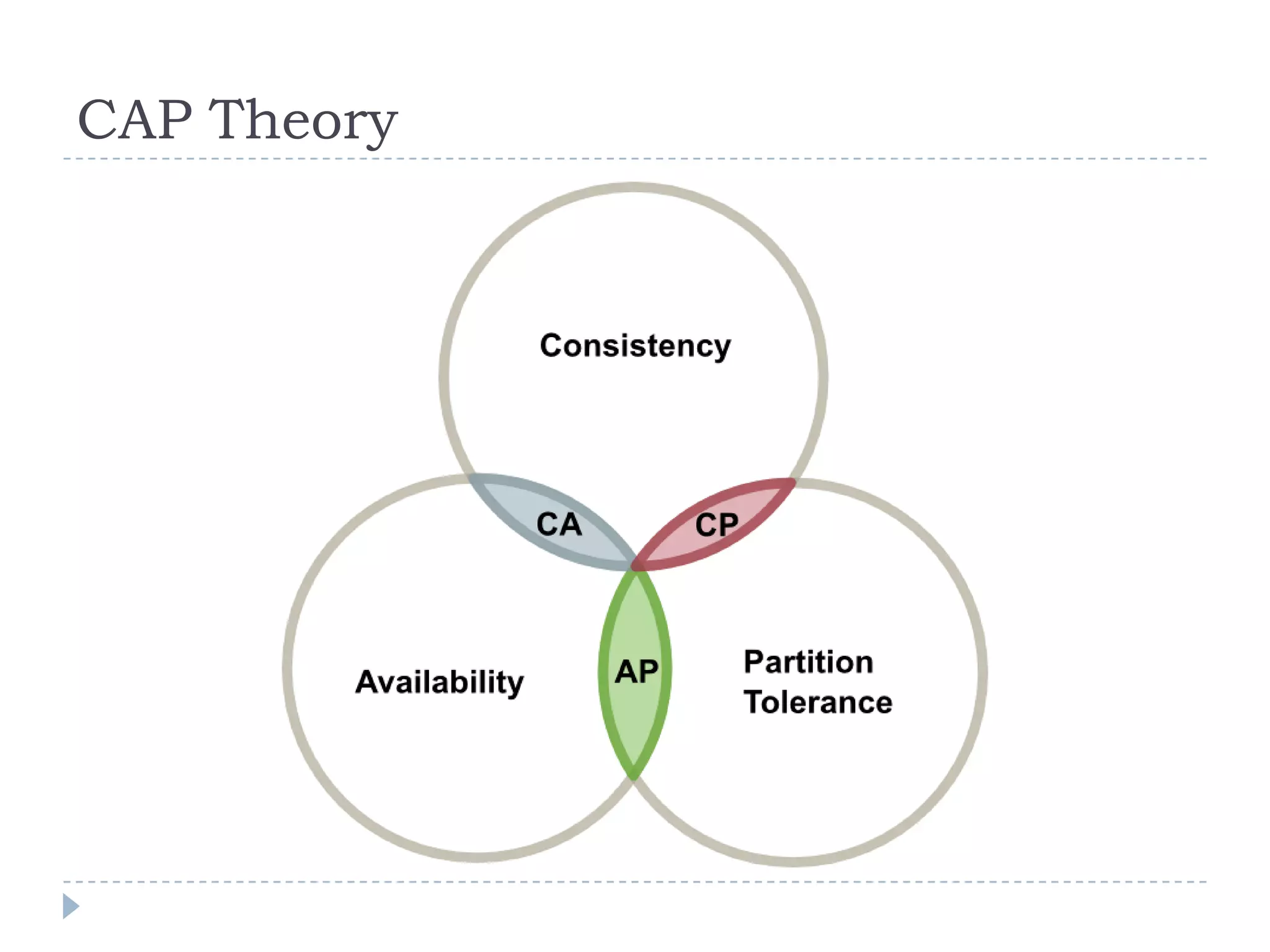 CAP Theory

Consistency

CA

CP

Availability

AP

Partition Tolerance